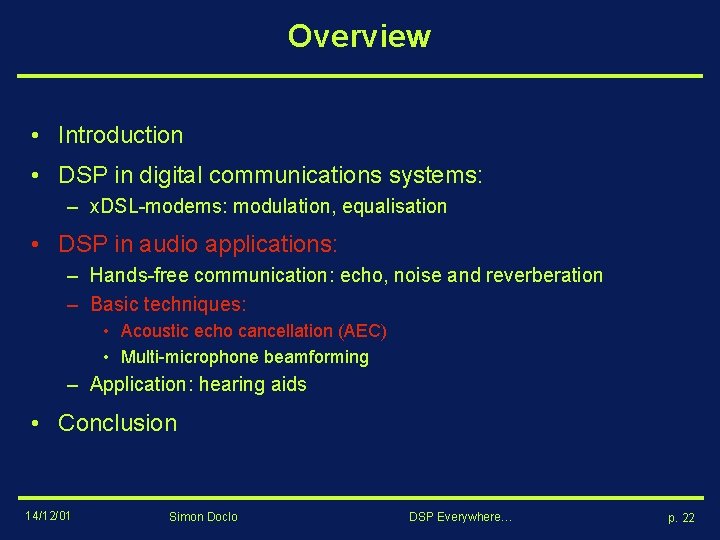 Overview

• Introduction
• DSP in digital communications systems:
– xDSL-modems: modulation, equalisation
• DSP in audio applications:
– Hands-free communication: echo, noise and reverberation
– Basic techniques:
• Acoustic echo cancellation (AEC)
• Multi-microphone beamforming
– Application: hearing aids
• Conclusion

14/12/01 Simon Doclo DSP Everywhere… p. 22